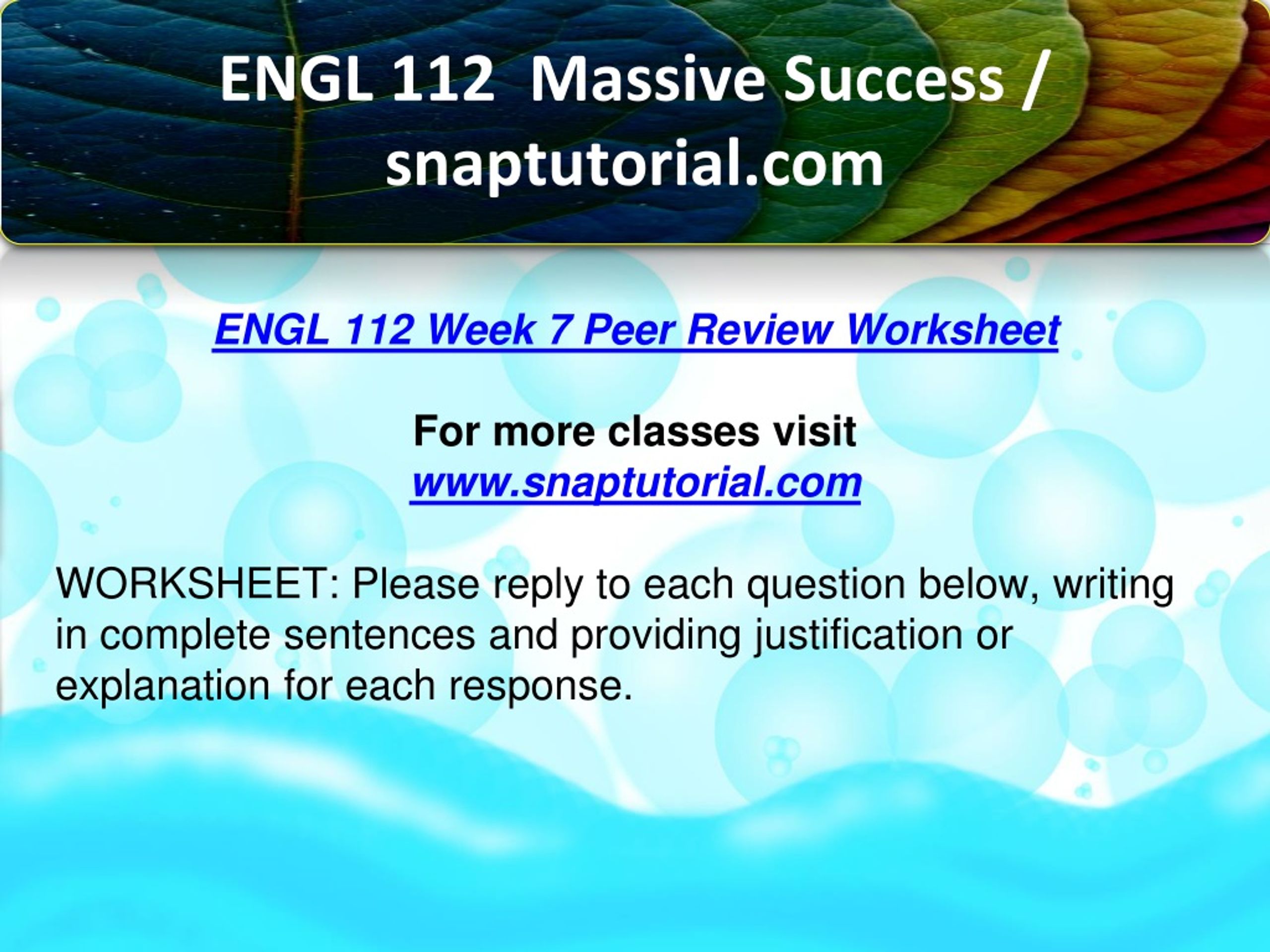 ENGL 112  Massive Success / snaptutorial.com

ENGL 112 Week 7 Peer Review Worksheet

For more classes visit
www.snaptutorial.com

WORKSHEET: Please reply to each question below, writing in complete sentences and providing justification or explanation for each response.